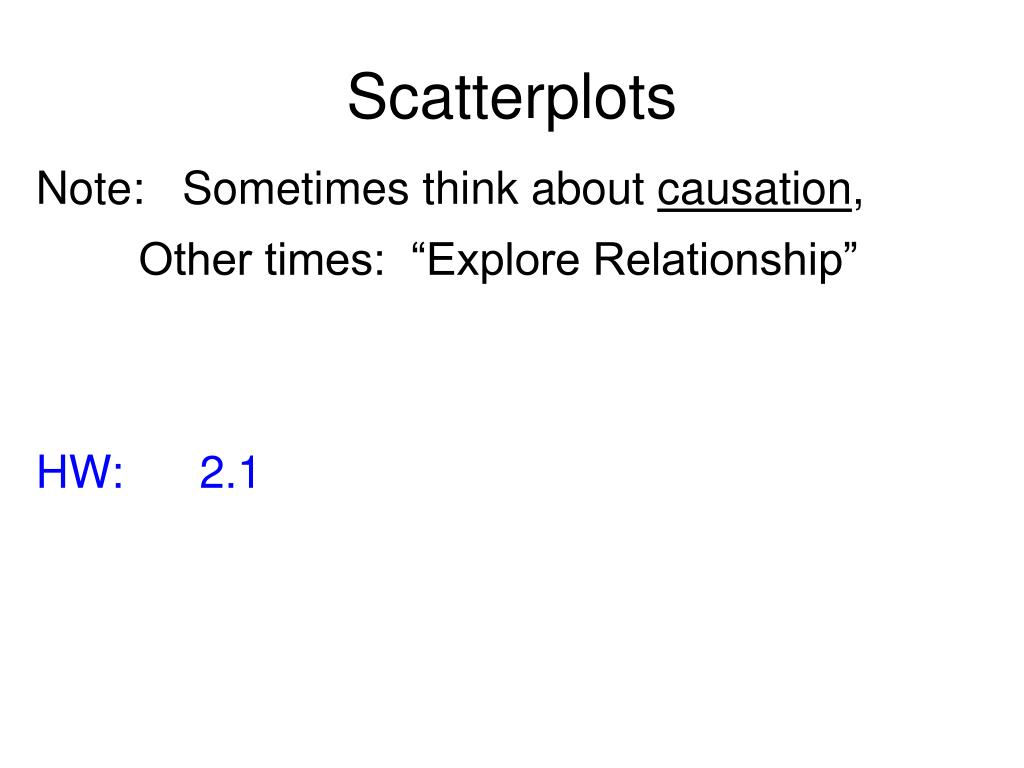 Scatterplots

Note: Sometimes think about causation,

Other times: “Explore Relationship”

HW: 2.1